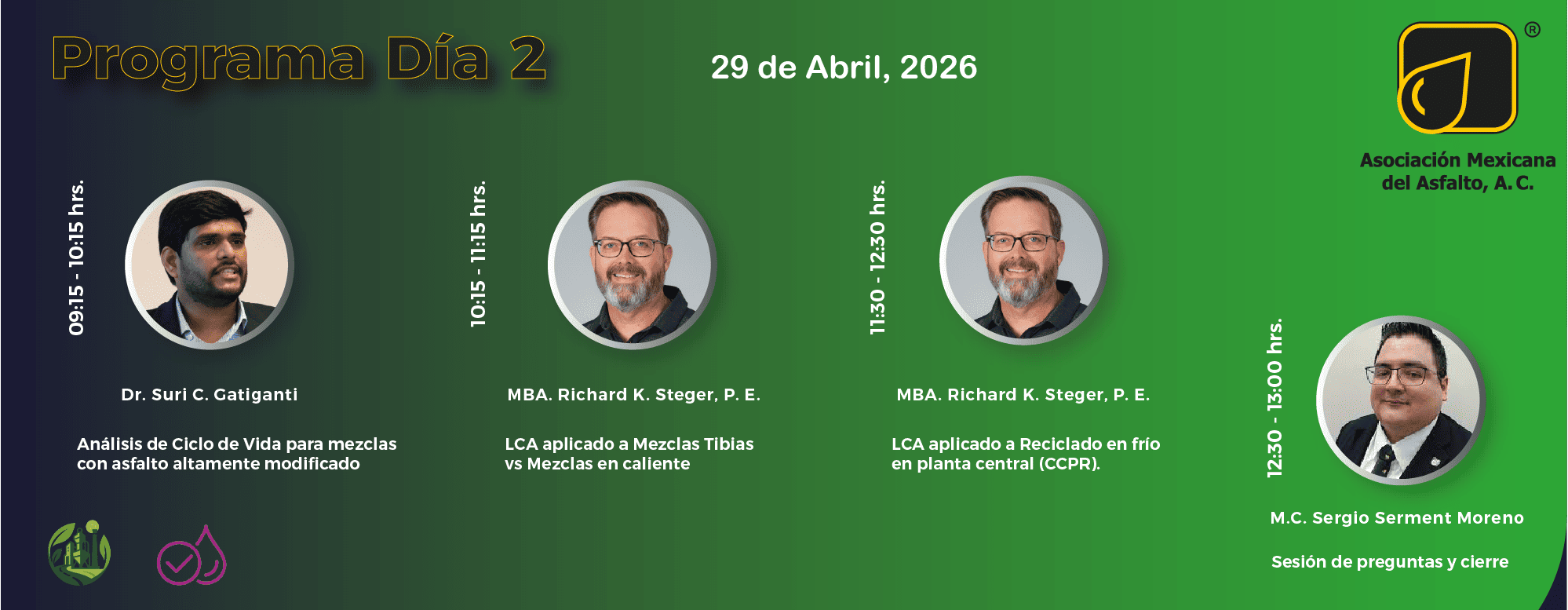 Programa Día 2

29 de Abril, 2026

®

Asociación Mexicana del Asfalto, A. C.

09:15 - 10:15 hrs.

Dr. Suri C. Gatiganti

Análisis de Ciclo de Vida para mezclas con asfalto altamente modificado

10:15 - 11:15 hrs.

MBA. Richard K. Steger, P. E.

LCA aplicado a Mezclas Tibias vs Mezclas en caliente

11:30 - 12:30 hrs.

MBA. Richard K. Steger, P. E.

LCA aplicado a Reciclado en frío en planta central (CCPR).

12:30 - 13:00 hrs.

M.C. Sergio Serment Moreno

Sesión de preguntas y cierre